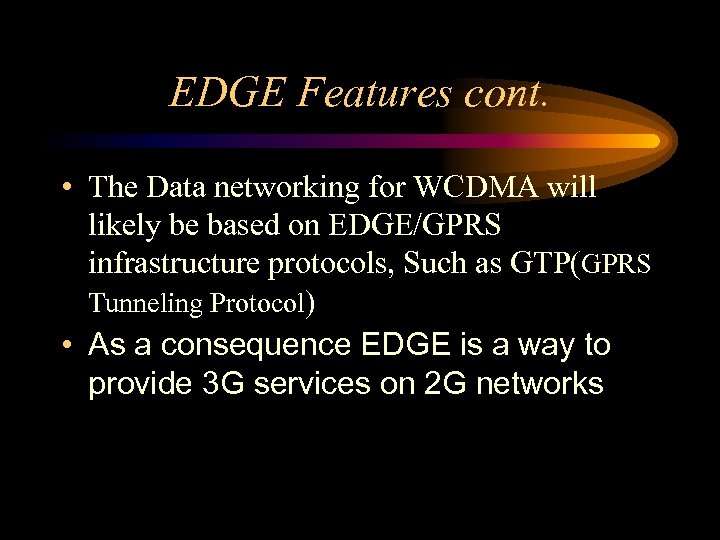 EDGE Features cont.

• The Data networking for WCDMA will likely be based on EDGE/GPRS infrastructure protocols, Such as GTP(GPRS Tunneling Protocol)
• As a consequence EDGE is a way to provide 3G services on 2G networks